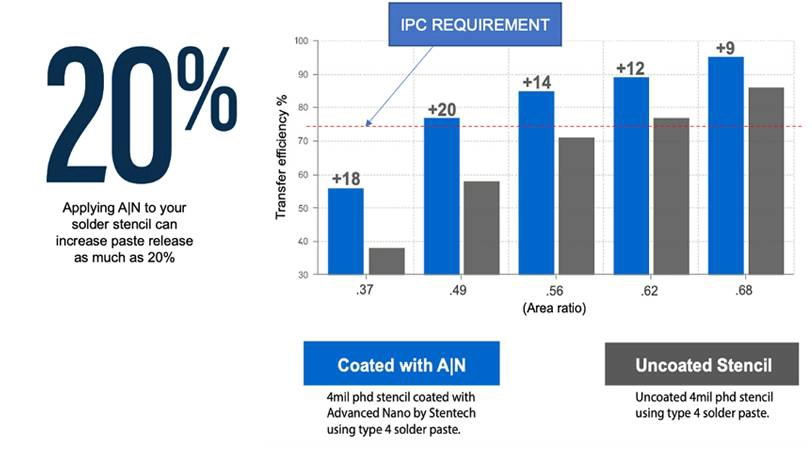 20%

Applying A|N to your solder stencil can increase paste release as much as 20%

IPC REQUIREMENT

Transfer efficiency %

100
90
80
70
60
50
40
30

+18
+20
+14
+12
+9

.37
.49
.56
.62
.68
(Area ratio)

Coated with A|N

4mil phd stencil coated with Advanced Nano by Stentech using type 4 solder paste.

Uncoated Stencil

Uncoated 4mil phd stencil using type 4 solder paste.